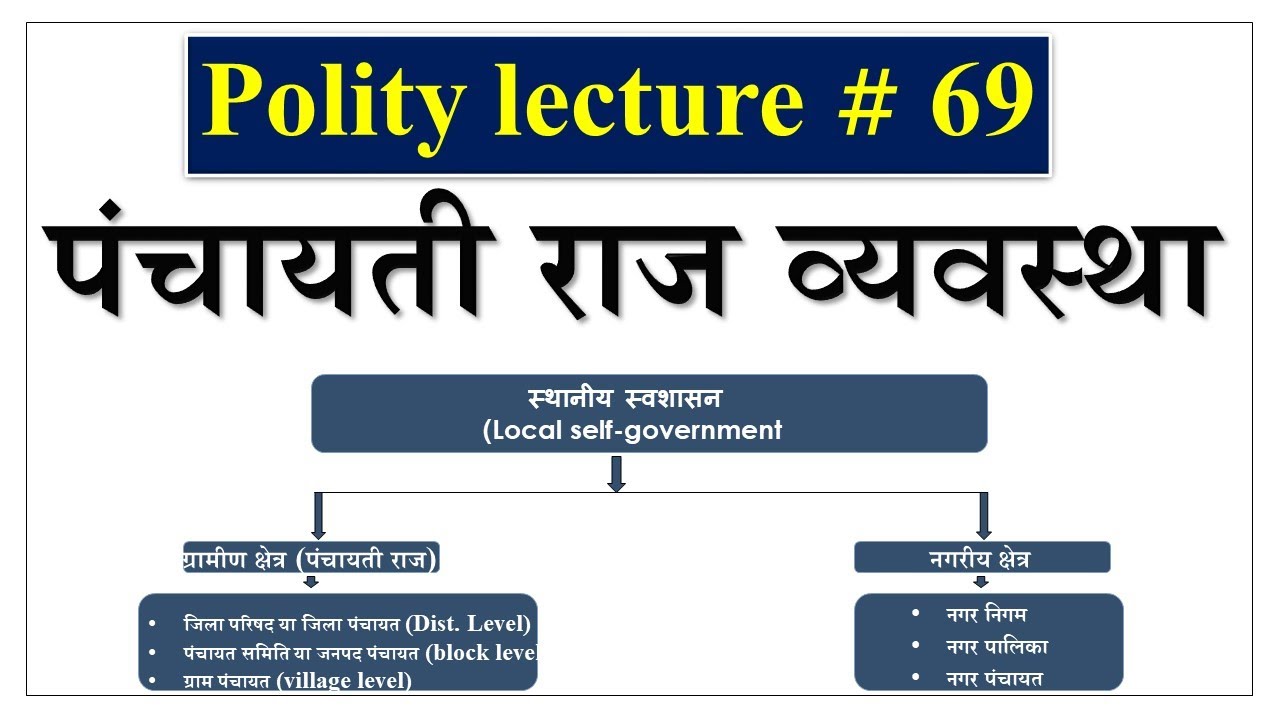 Polity lecture # 69

पंचायती राज व्यवस्था

स्थानीय स्वशासन
(Local self-government

ग्रामीण क्षेत्र (पंचायती राज)

- जिला परिषद या जिला पंचायत (Dist. Level)
- पंचायत समिति या जनपद पंचायत (block level
- ग्राम पंचायत (village level)

नगरीय क्षेत्र

- नगर निगम
- नगर पालिका
- नगर पंचायत